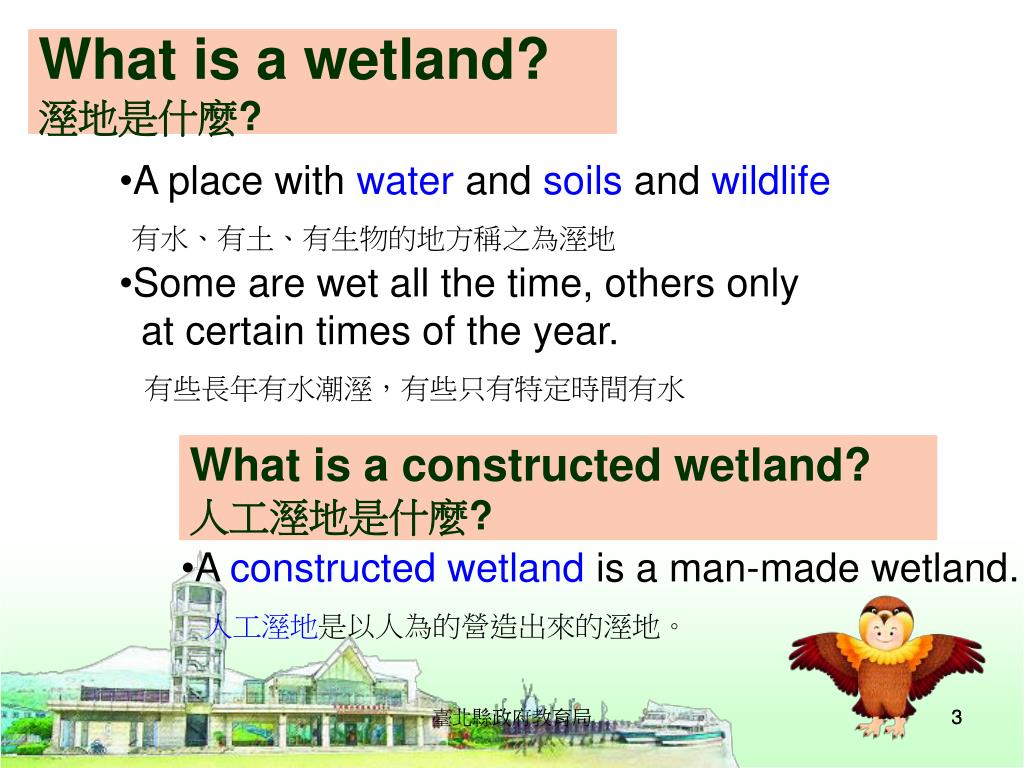 What is a wetland?
溼地是什麼?

•A place with water and soils and wildlife

有水、有土、有生物的地方稱之為溼地

•Some are wet all the time, others only at certain times of the year.

有些長年有水潮溼，有些只有特定時間有水

What is a constructed wetland?
人工溼地是什麼?

•A constructed wetland is a man-made wetland.

人工溼地是以人為的營造出來的溼地。

臺北縣政府教育局

3